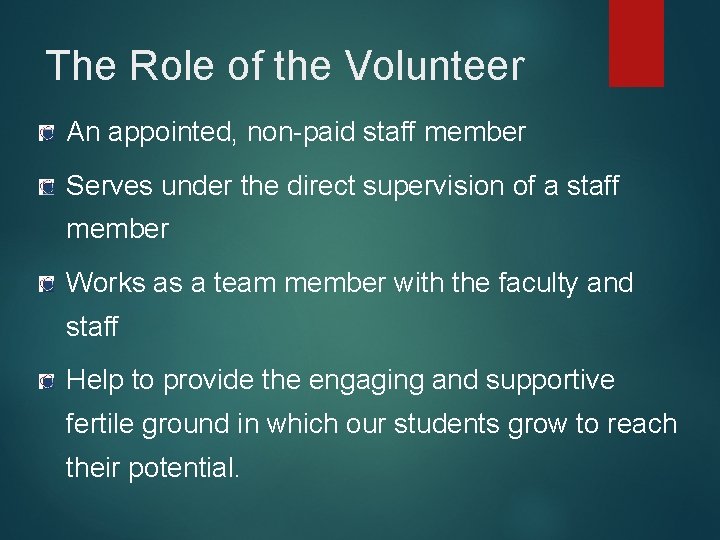 The Role of the Volunteer

An appointed, non-paid staff member

Serves under the direct supervision of a staff member

Works as a team member with the faculty and staff

Help to provide the engaging and supportive fertile ground in which our students grow to reach their potential.